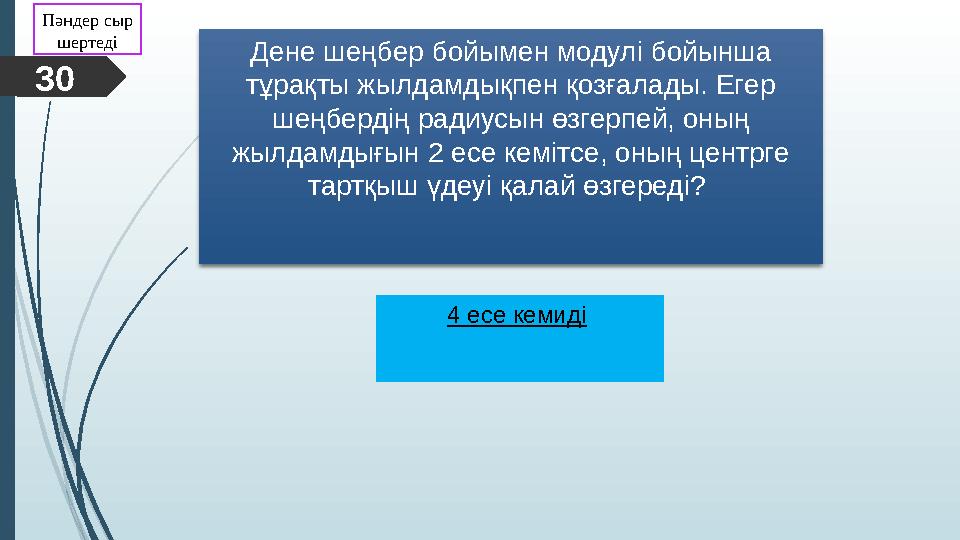 Пәндер сыр шертеді

30

Дене шеңбер бойымен модулі бойынша тұрақты жылдамдықпен қозғалады. Егер шеңбердің радиусын өзгерпей, оның жылдамдығын 2 есе кемітсе, оның центрге тартқыш үдеуі қалай өзгереді?

4 есе кемиді